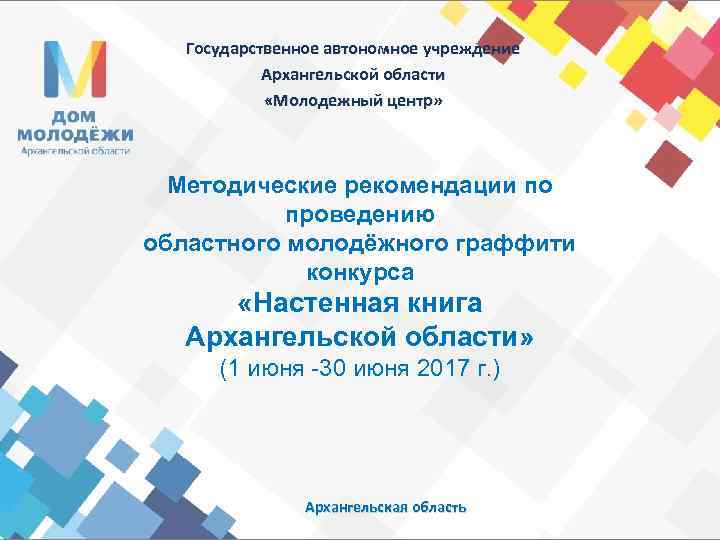 М
ДОМ МОЛОДЁЖИ
Архангельской области

Государственное автономное учреждение
Архангельской области
«Молодежный центр»

Методические рекомендации по проведению
областного молодёжного граффити конкурса
«Настенная книга Архангельской области»
(1 июня -30 июня 2017 г.)

Архангельская область